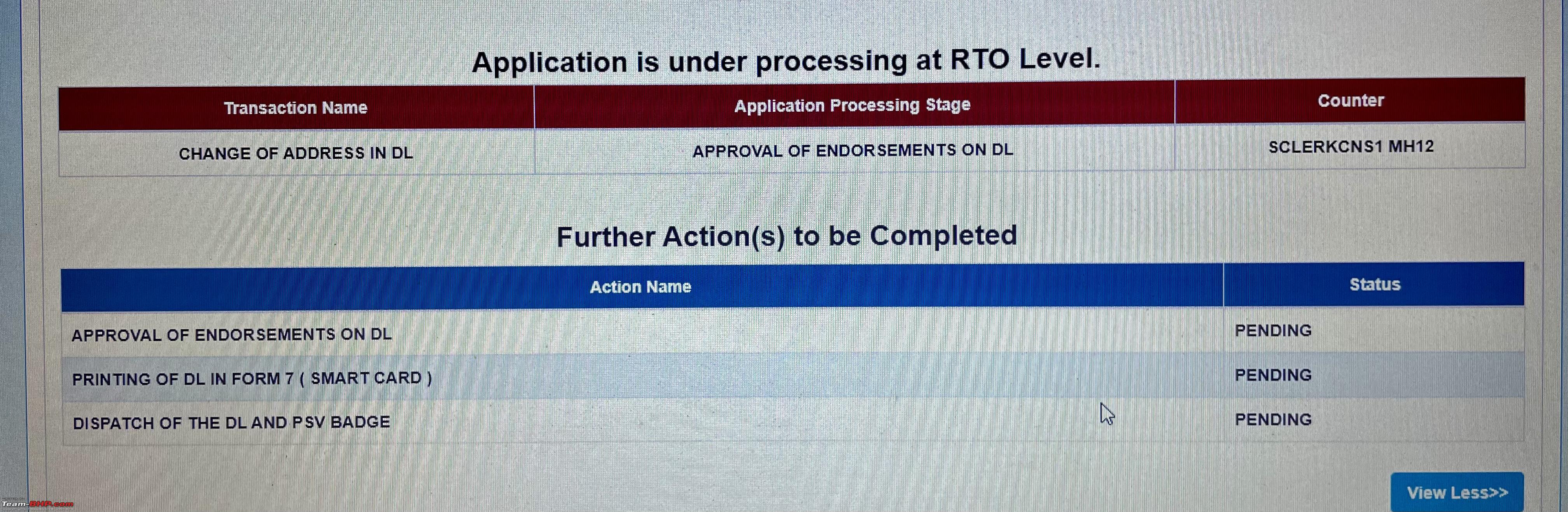 Application is under processing at RTO Level.

| Transaction Name | Application Processing Stage | Counter |
|---|---|---|
| CHANGE OF ADDRESS IN DL | APPROVAL OF ENDORSEMENTS ON DL | SCLERKCNS1 MH12 |

Further Action(s) to be Completed

| Action Name | Status |
|---|---|
| APPROVAL OF ENDORSEMENTS ON DL | PENDING |
| PRINTING OF DL IN FORM 7 ( SMART CARD ) | PENDING |
| DISPATCH OF THE DL AND PSV BADGE | PENDING |

View Less>>

Team-BHP.com